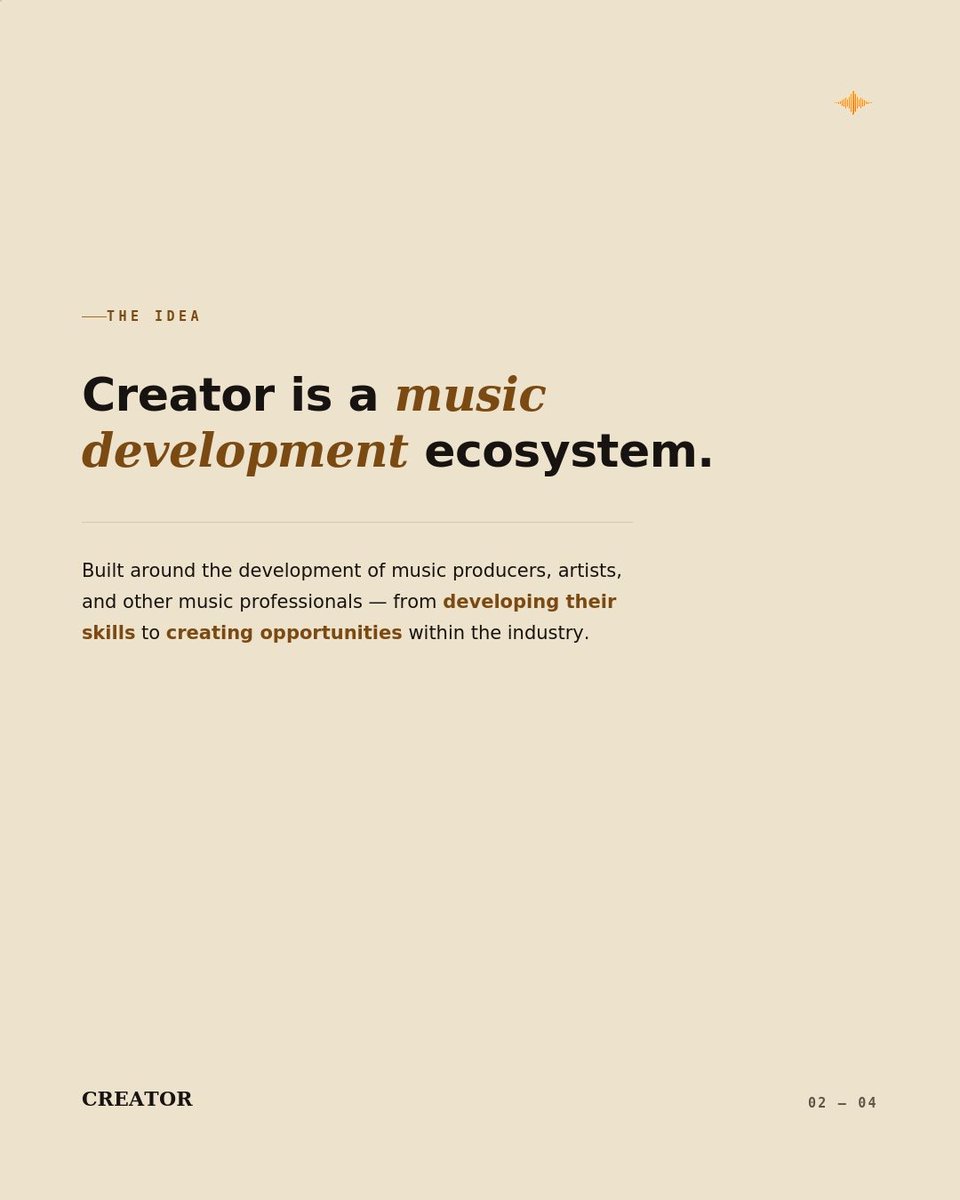 THE IDEA

Creator is a music development ecosystem.

Built around the development of music producers, artists, and other music professionals — from developing their skills to creating opportunities within the industry.

CREATOR

02 — 04